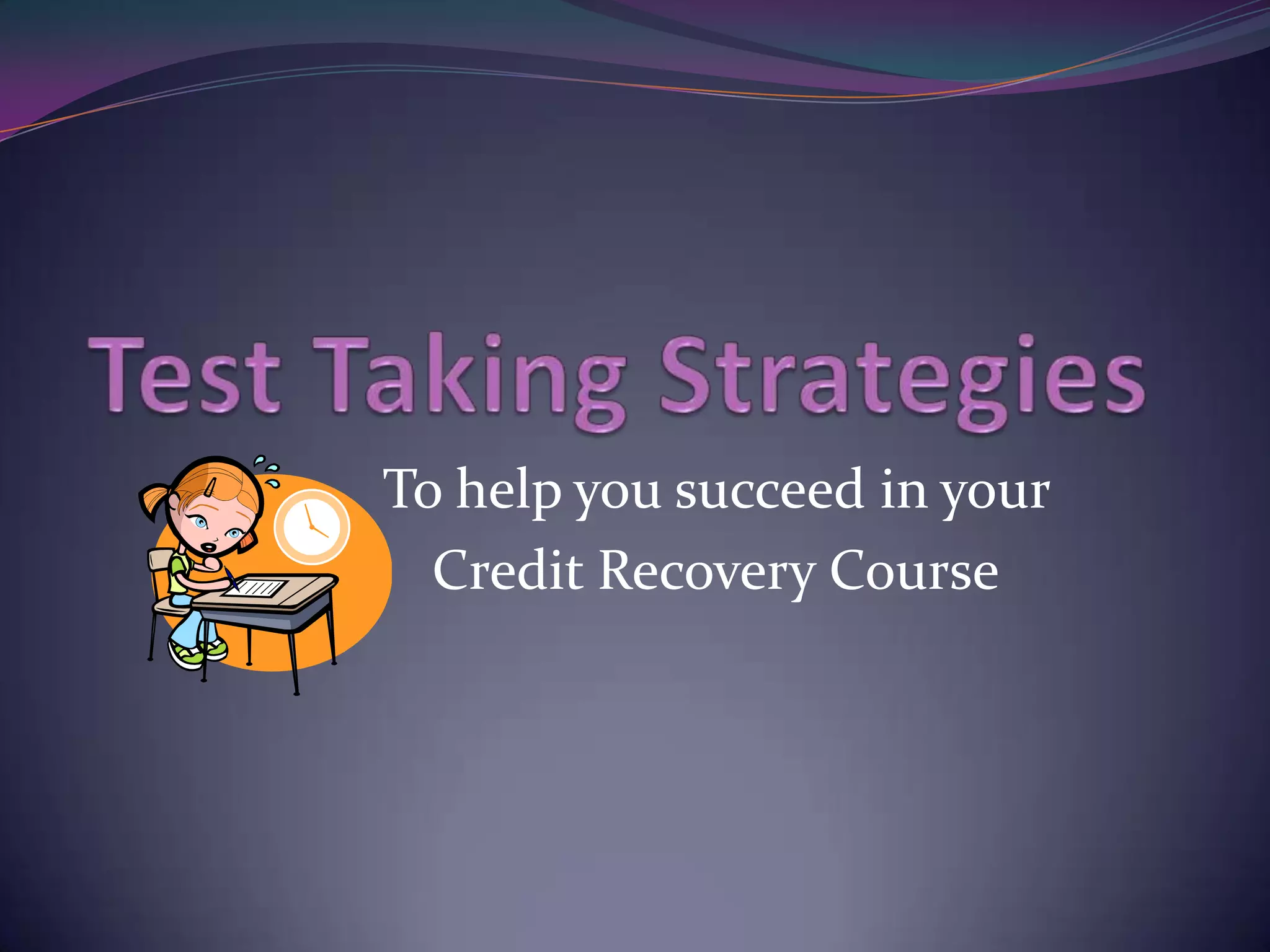 Test Taking Strategies

To help you succeed in your Credit Recovery Course